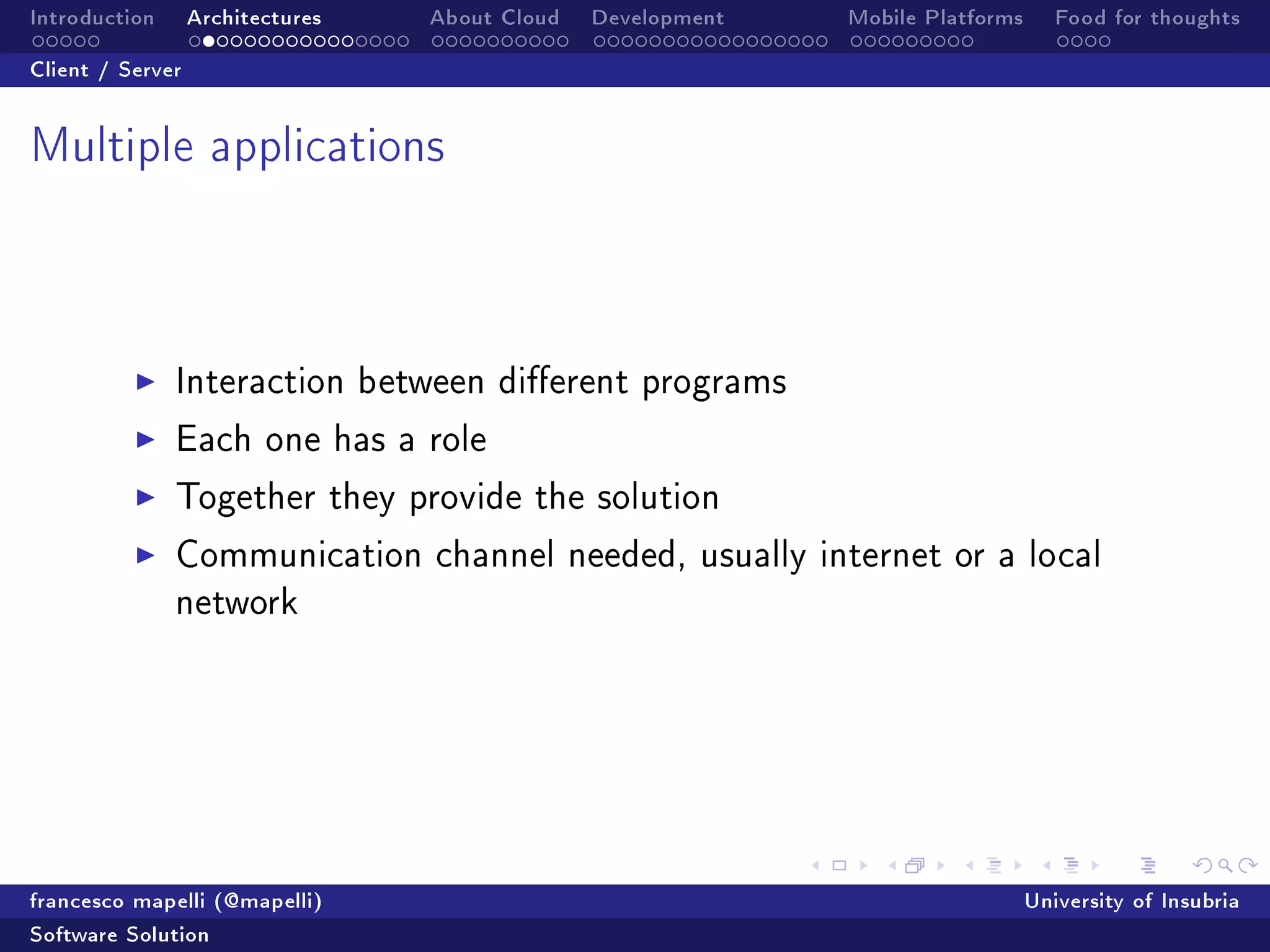 Introduction Architectures About Cloud Development Mobile Platforms Food for thoughts

Client / Server

Multiple applications

▶ Interaction between different programs
▶ Each one has a role
▶ Together they provide the solution
▶ Communication channel needed, usually internet or a local network

francesco mapelli (@mapelli) University of Insubria
Software Solution